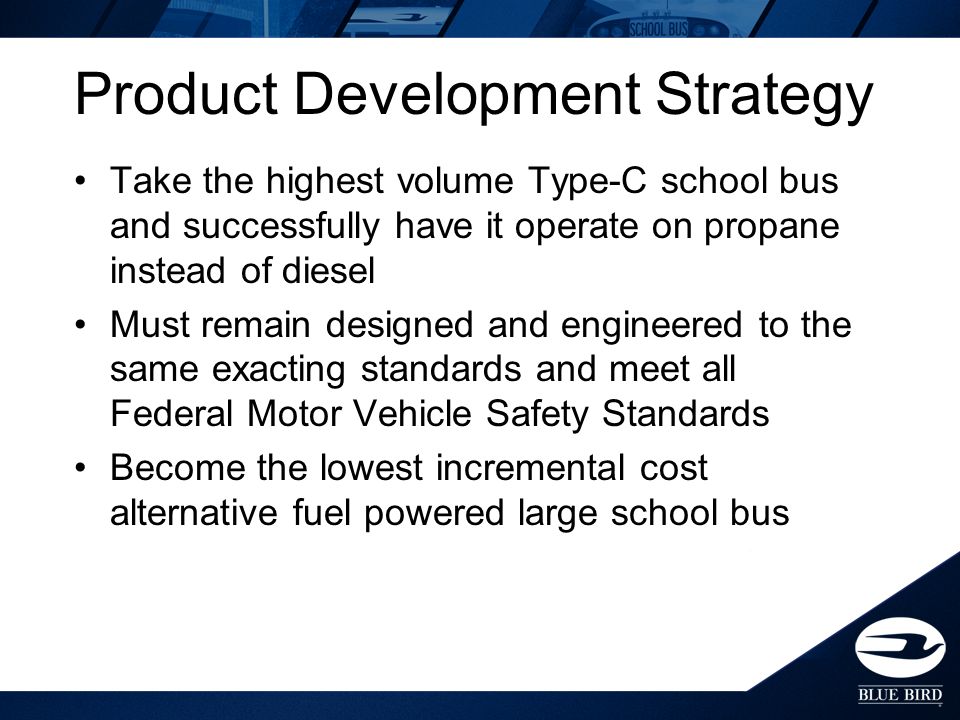 SCHOOL BUS

Product Development Strategy

• Take the highest volume Type-C school bus and successfully have it operate on propane instead of diesel

• Must remain designed and engineered to the same exacting standards and meet all Federal Motor Vehicle Safety Standards

• Become the lowest incremental cost alternative fuel powered large school bus

BLUE BIRD